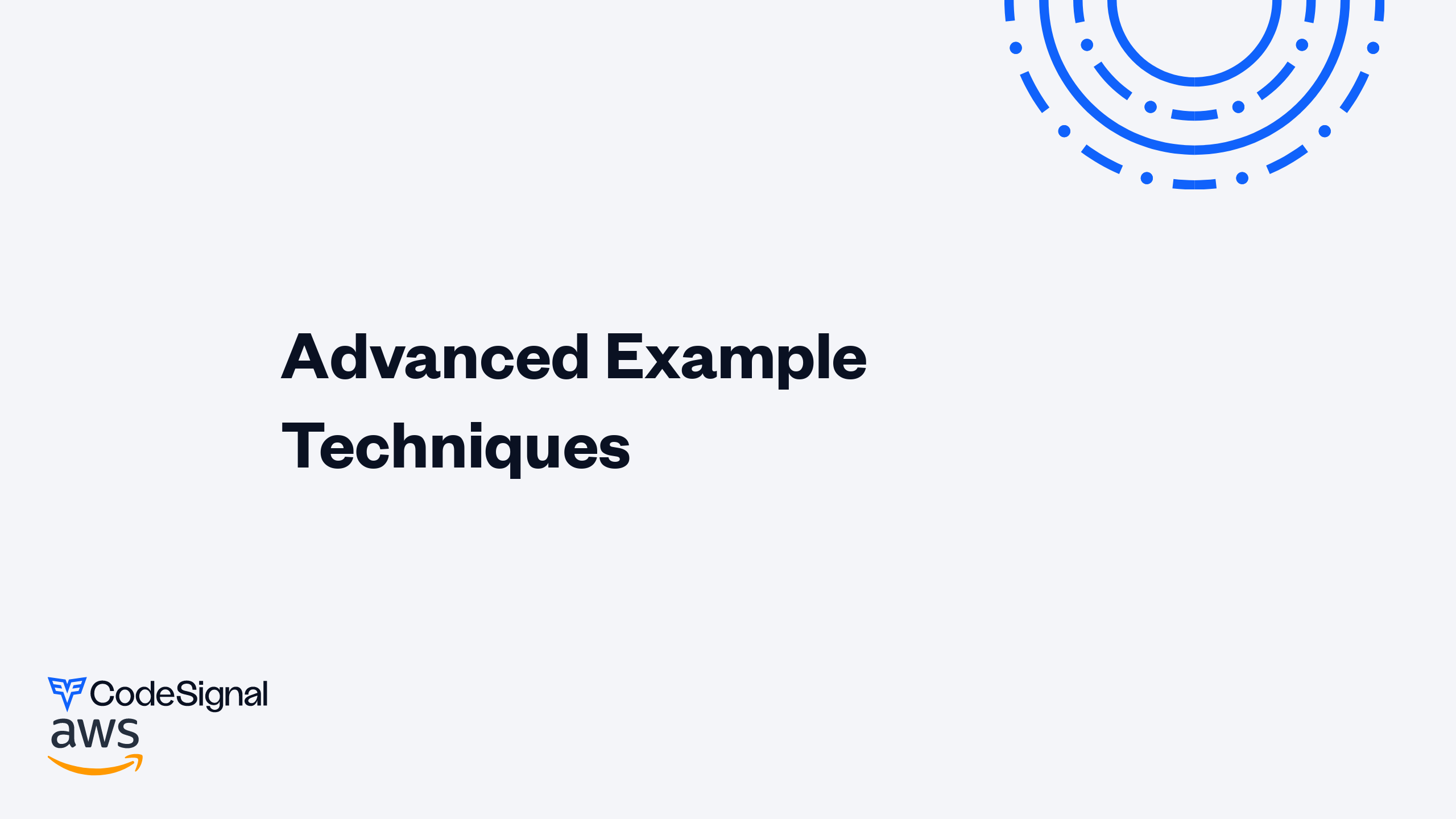 Advanced Example Techniques

CodeSignal
aws